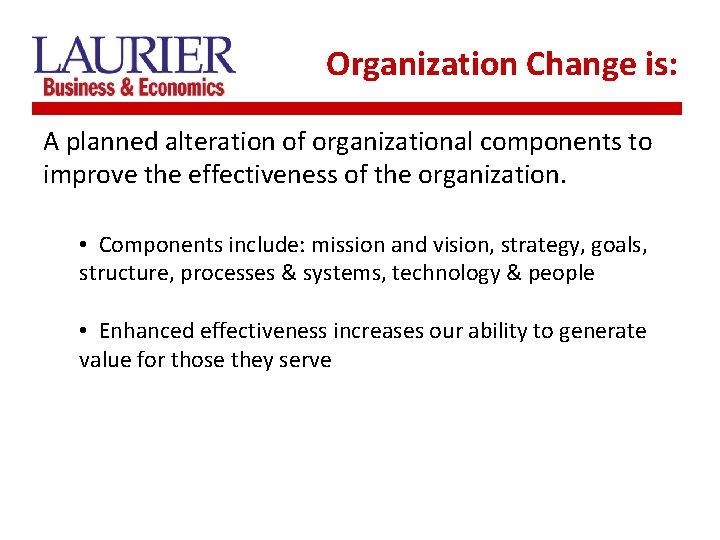 LAURIER
Business & Economics

Organization Change is:

A planned alteration of organizational components to improve the effectiveness of the organization.

• Components include: mission and vision, strategy, goals, structure, processes & systems, technology & people

• Enhanced effectiveness increases our ability to generate value for those they serve